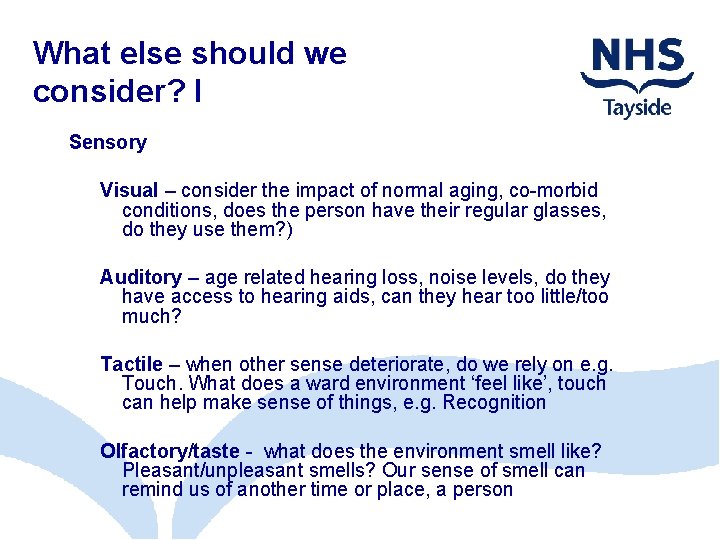 What else should we consider? I

NHS
Tayside

Sensory

Visual – consider the impact of normal aging, co-morbid conditions, does the person have their regular glasses, do they use them?)

Auditory – age related hearing loss, noise levels, do they have access to hearing aids, can they hear too little/too much?

Tactile – when other sense deteriorate, do we rely on e.g. Touch. What does a ward environment 'feel like', touch can help make sense of things, e.g. Recognition

Olfactory/taste - what does the environment smell like? Pleasant/unpleasant smells? Our sense of smell can remind us of another time or place, a person